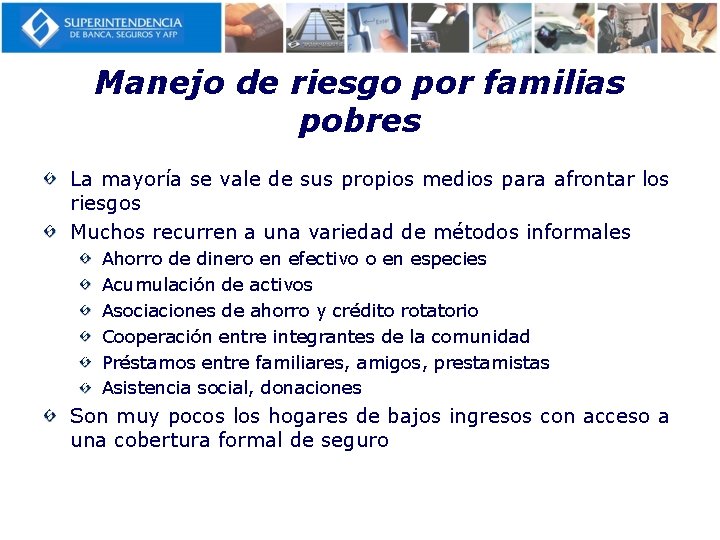 SUPERINTENDENCIA
DE BANCA, SEGUROS Y AFP

Manejo de riesgo por familias pobres

La mayoría se vale de sus propios medios para afrontar los riesgos

Muchos recurren a una variedad de métodos informales

Ahorro de dinero en efectivo o en especies

Acumulación de activos

Asociaciones de ahorro y crédito rotatorio

Cooperación entre integrantes de la comunidad

Préstamos entre familiares, amigos, prestamistas

Asistencia social, donaciones

Son muy pocos los hogares de bajos ingresos con acceso a una cobertura formal de seguro